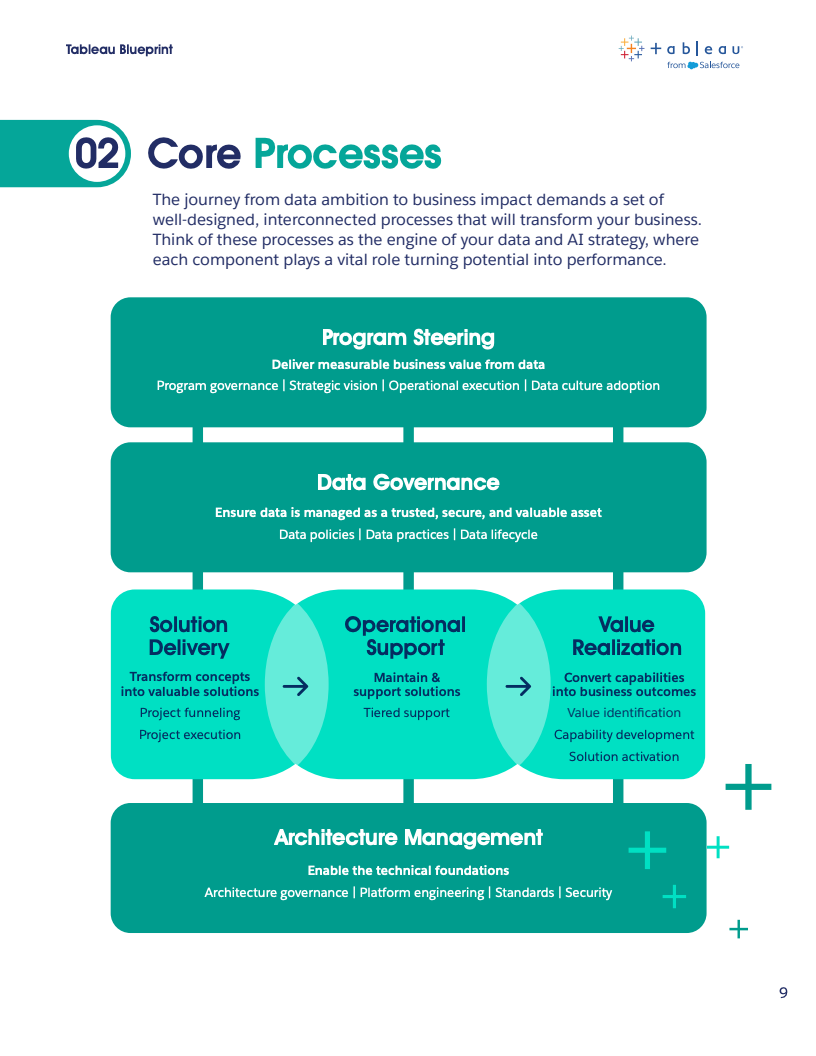 Tableau Blueprint

+ a b l e a u
from Salesforce

02 Core Processes

The journey from data ambition to business impact demands a set of well-designed, interconnected processes that will transform your business. Think of these processes as the engine of your data and AI strategy, where each component plays a vital role turning potential into performance.

Program Steering
Deliver measurable business value from data
Program governance | Strategic vision | Operational execution | Data culture adoption

Data Governance
Ensure data is managed as a trusted, secure, and valuable asset
Data policies | Data practices | Data lifecycle

Solution Delivery
Transform concepts into valuable solutions
Project funneling
Project execution

→

Operational Support
Maintain & support solutions
Tiered support

→

Value Realization
Convert capabilities into business outcomes
Value identification
Capability development
Solution activation

Architecture Management
Enable the technical foundations
Architecture governance | Platform engineering | Standards | Security

9